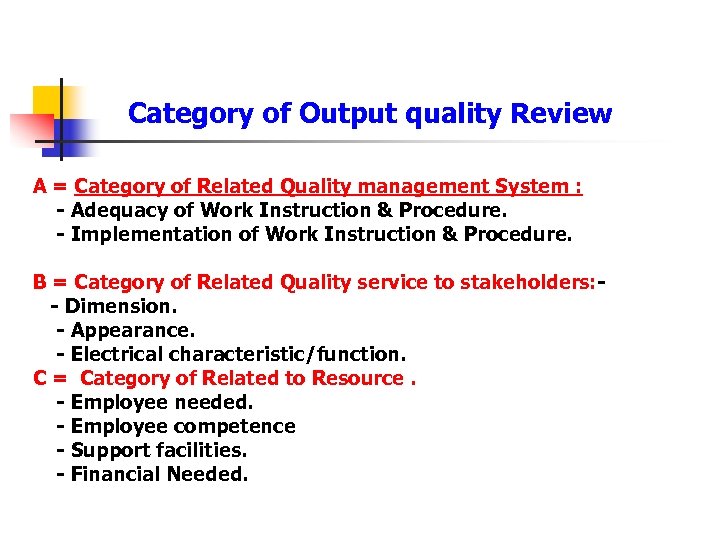 Category of Output quality Review

A = Category of Related Quality management System :
- Adequacy of Work Instruction & Procedure.
- Implementation of Work Instruction & Procedure.

B = Category of Related Quality service to stakeholders:-
- Dimension.
- Appearance.
- Electrical characteristic/function.
C = Category of Related to Resource .
- Employee needed.
- Employee competence
- Support facilities.
- Financial Needed.